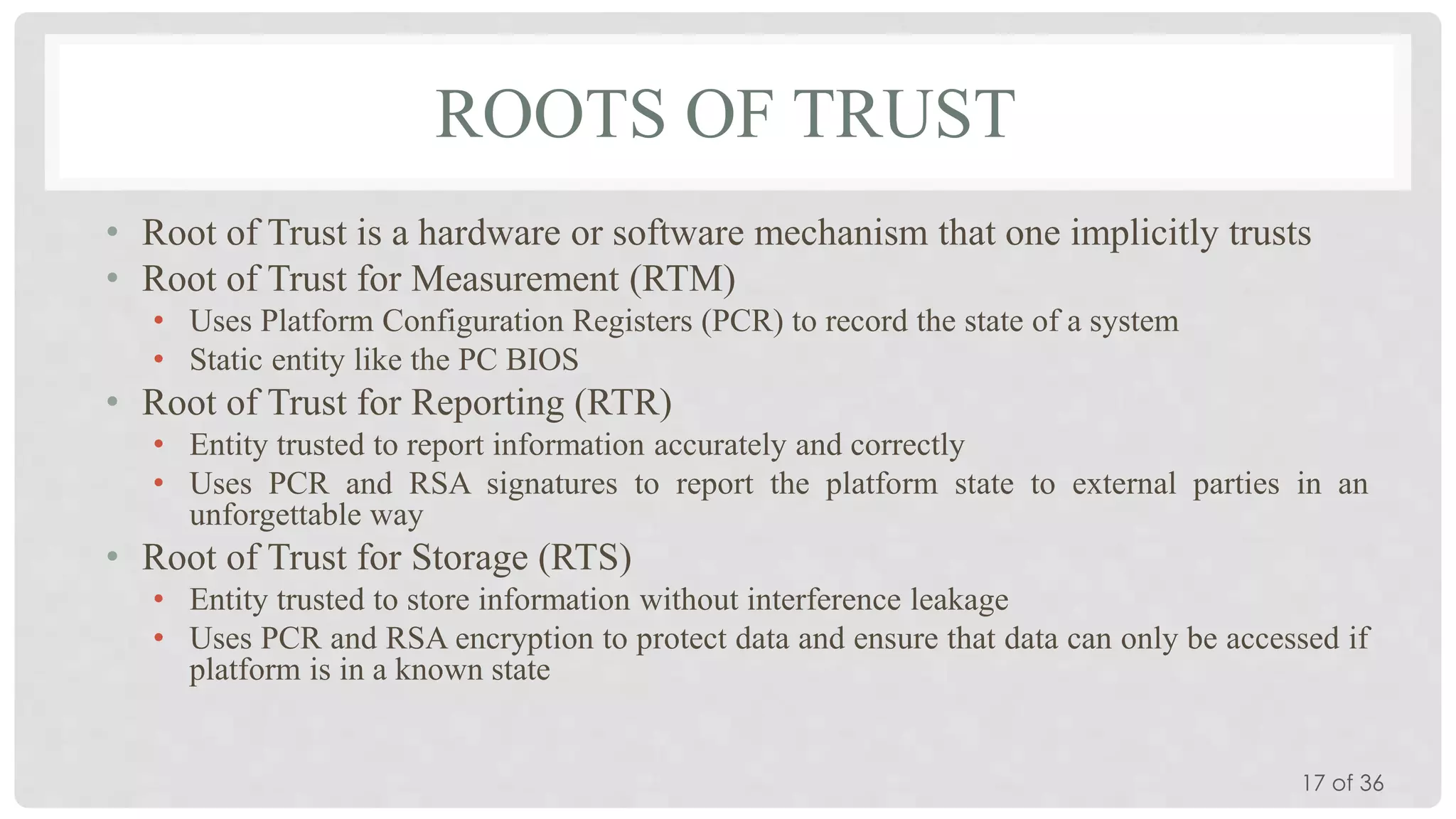 ROOTS OF TRUST

• Root of Trust is a hardware or software mechanism that one implicitly trusts
• Root of Trust for Measurement (RTM)
  • Uses Platform Configuration Registers (PCR) to record the state of a system
  • Static entity like the PC BIOS
• Root of Trust for Reporting (RTR)
  • Entity trusted to report information accurately and correctly
  • Uses PCR and RSA signatures to report the platform state to external parties in an unforgettable way
• Root of Trust for Storage (RTS)
  • Entity trusted to store information without interference leakage
  • Uses PCR and RSA encryption to protect data and ensure that data can only be accessed if platform is in a known state

17 of 36